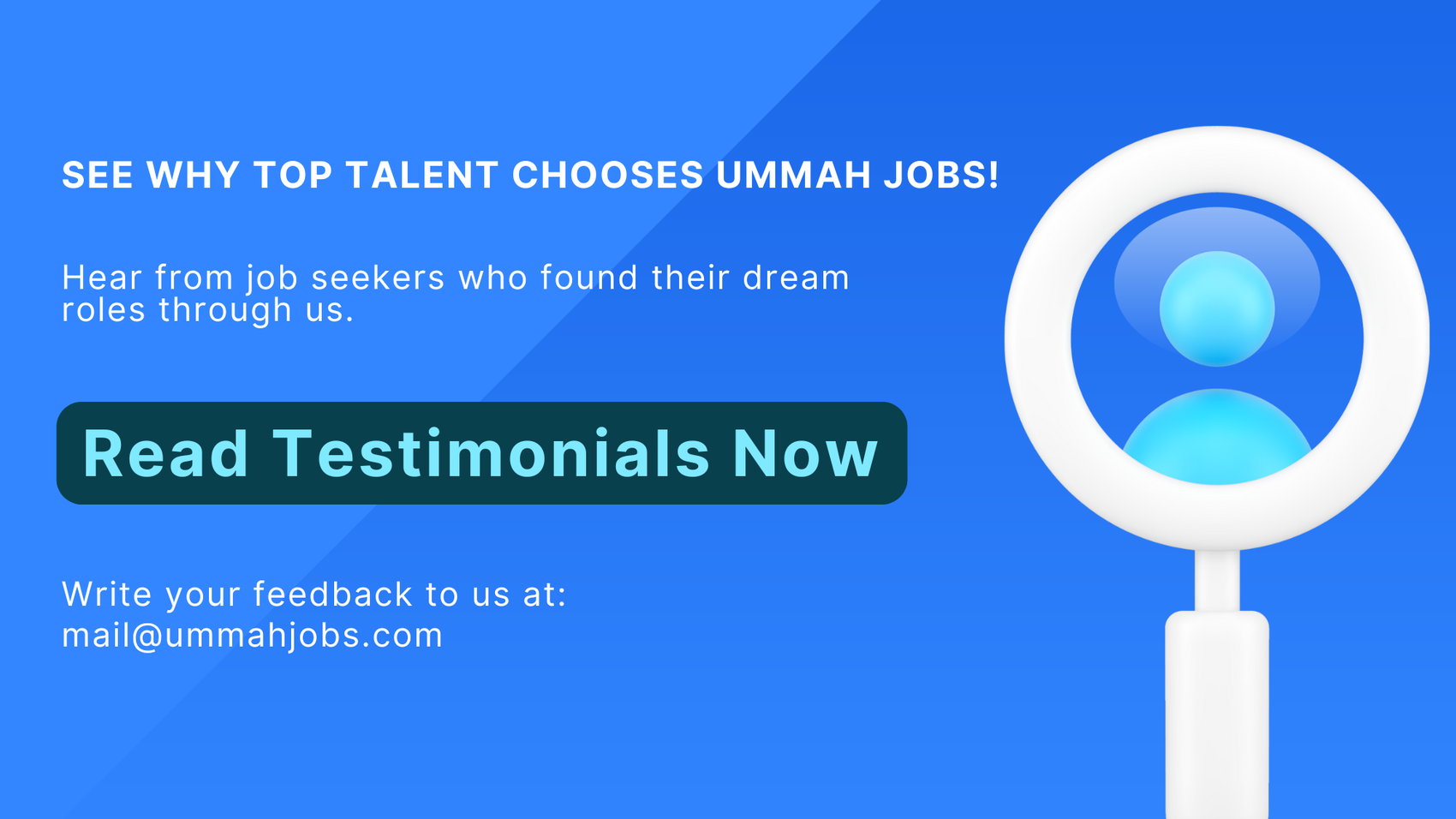 SEE WHY TOP TALENT CHOOSES UMMAH JOBS!

Hear from job seekers who found their dream roles through us.

Read Testimonials Now

Write your feedback to us at:
mail@ummahjobs.com